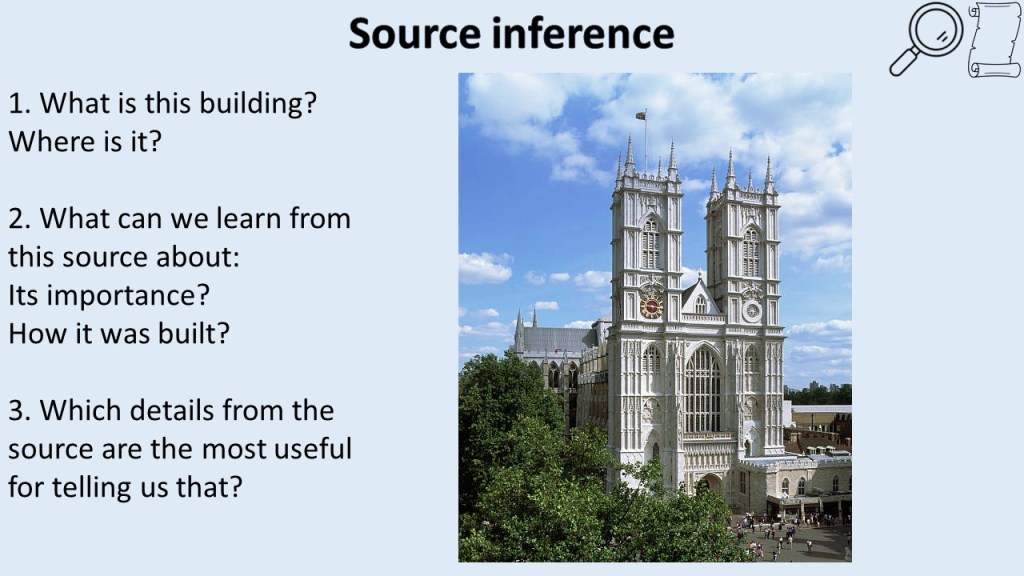 Source inference

1. What is this building?
Where is it?

2. What can we learn from this source about:
Its importance?
How it was built?

3. Which details from the source are the most useful for telling us that?